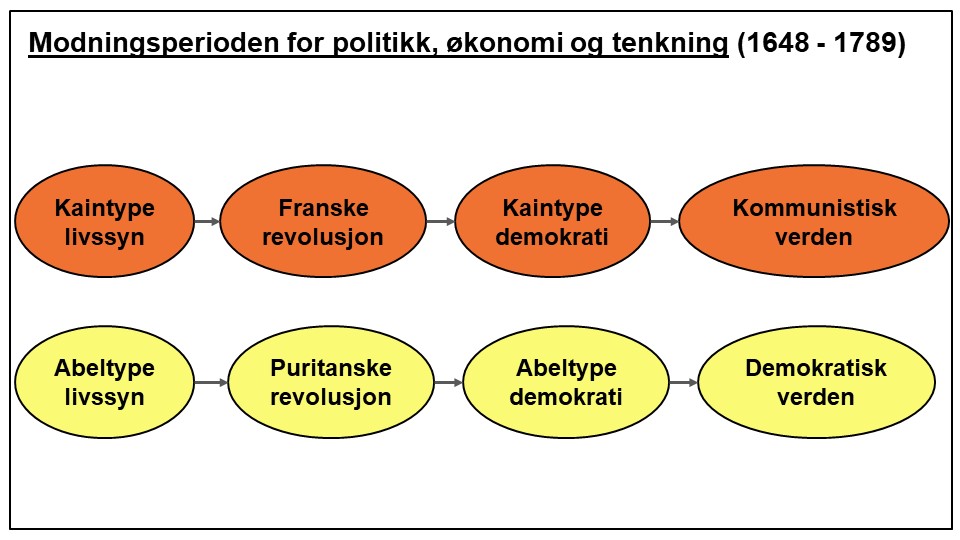 Modningsperioden for politikk, økonomi og tenkning (1648 - 1789)

Kaintype livssyn

Franske revolusjon

Kaintype demokrati

Kommunistisk verden

Abeltype livssyn

Puritanske revolusjon

Abeltype demokrati

Demokratisk verden